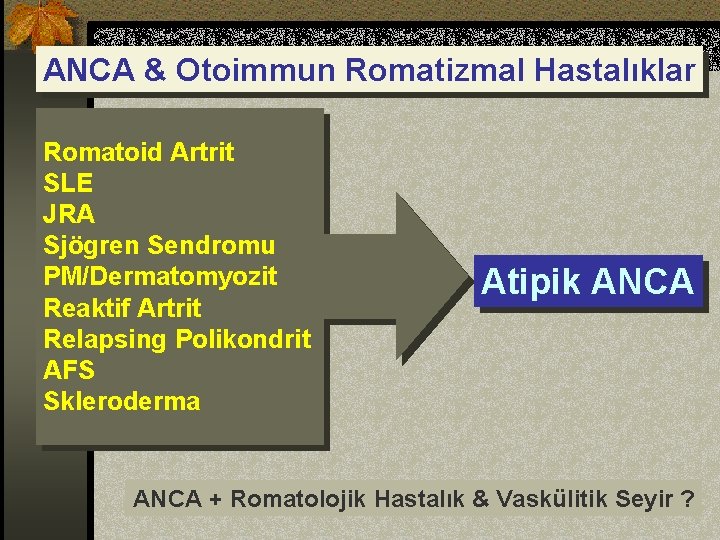 ANCA & Otoimmun Romatizmal Hastalıklar

Romatoid Artrit
SLE
JRA
Sjögren Sendromu
PM/Dermatomyozit
Reaktif Artrit
Relapsing Polikondrit
AFS
Skleroderma

Atipik ANCA

ANCA + Romatolojik Hastalık & Vaskülitik Seyir ?